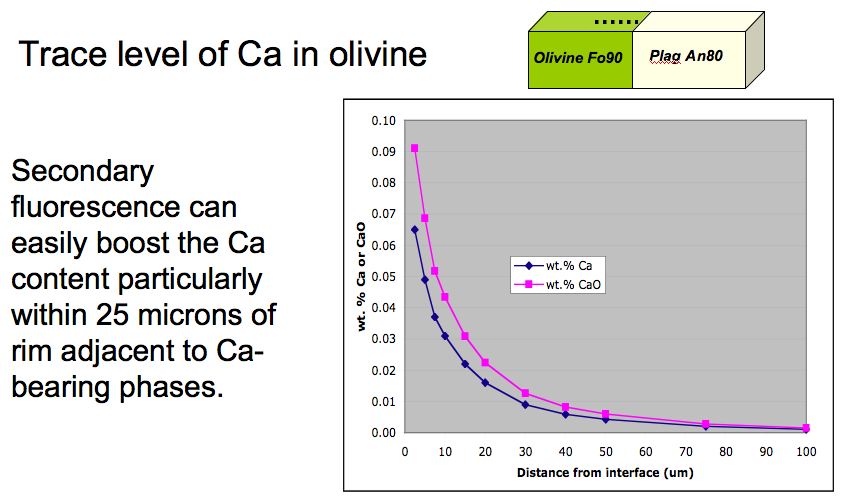 Trace level of Ca in olivine

Olivine Fo90

Plag An80

Secondary fluorescence can easily boost the Ca content particularly within 25 microns of rim adjacent to Ca-bearing phases.

0.10
0.09
0.08
0.07
0.06
0.05
0.04
0.03
0.02
0.01
0.00

wt. % Ca or CaO

wt.% Ca
wt.% CaO

0 10 20 30 40 50 60 70 80 90 100

Distance from interface (um)